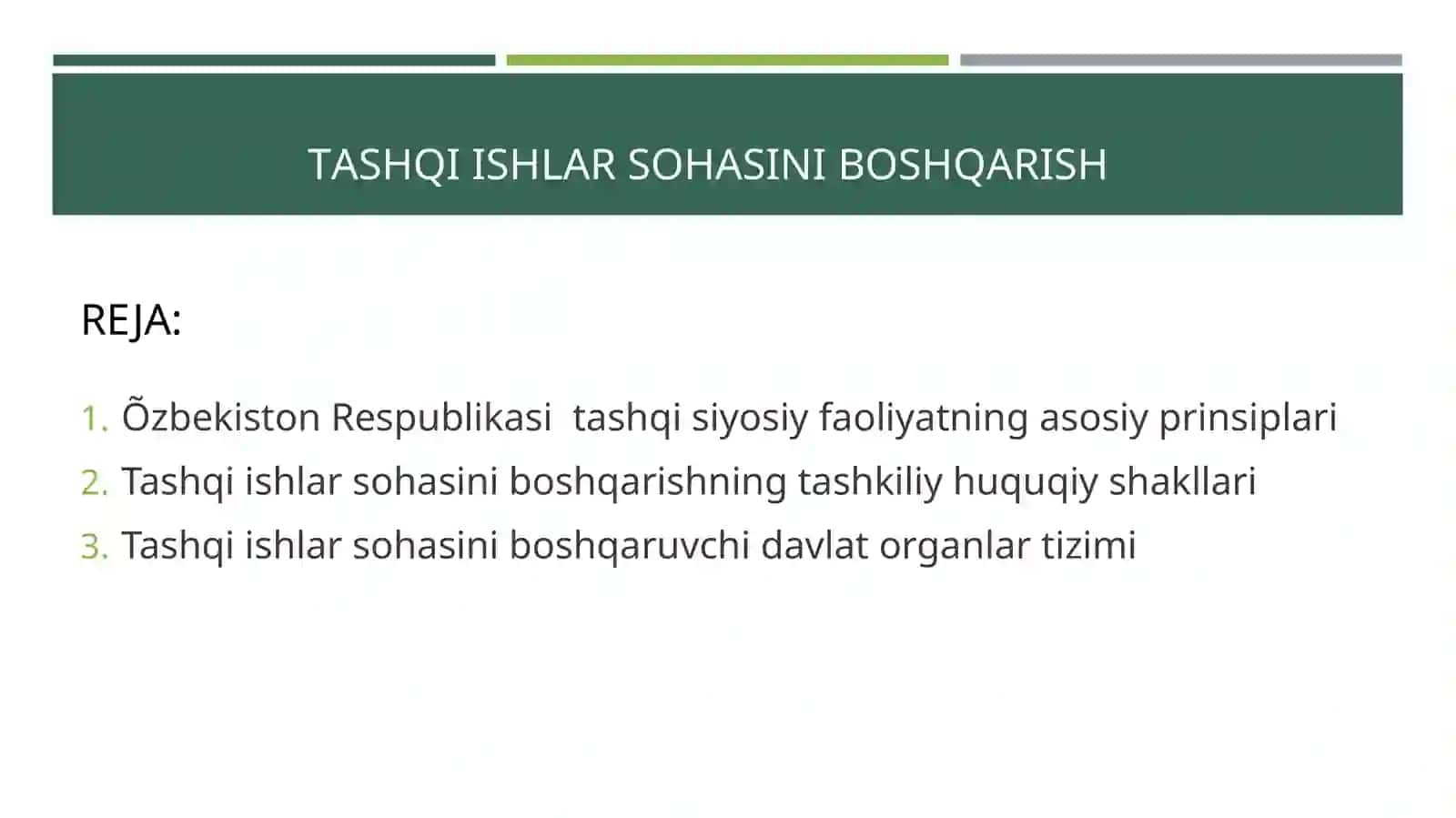 TASHQI ISHLAR SOHASINI BOSHQARISH

REJA:

1. Õzbekiston Respublikasi tashqi siyosiy faoliyatning asosiy prinsiplari
2. Tashqi ishlar sohasini boshqarishning tashkiliy huquqiy shakllari
3. Tashqi ishlar sohasini boshqaruvchi davlat organlar tizimi